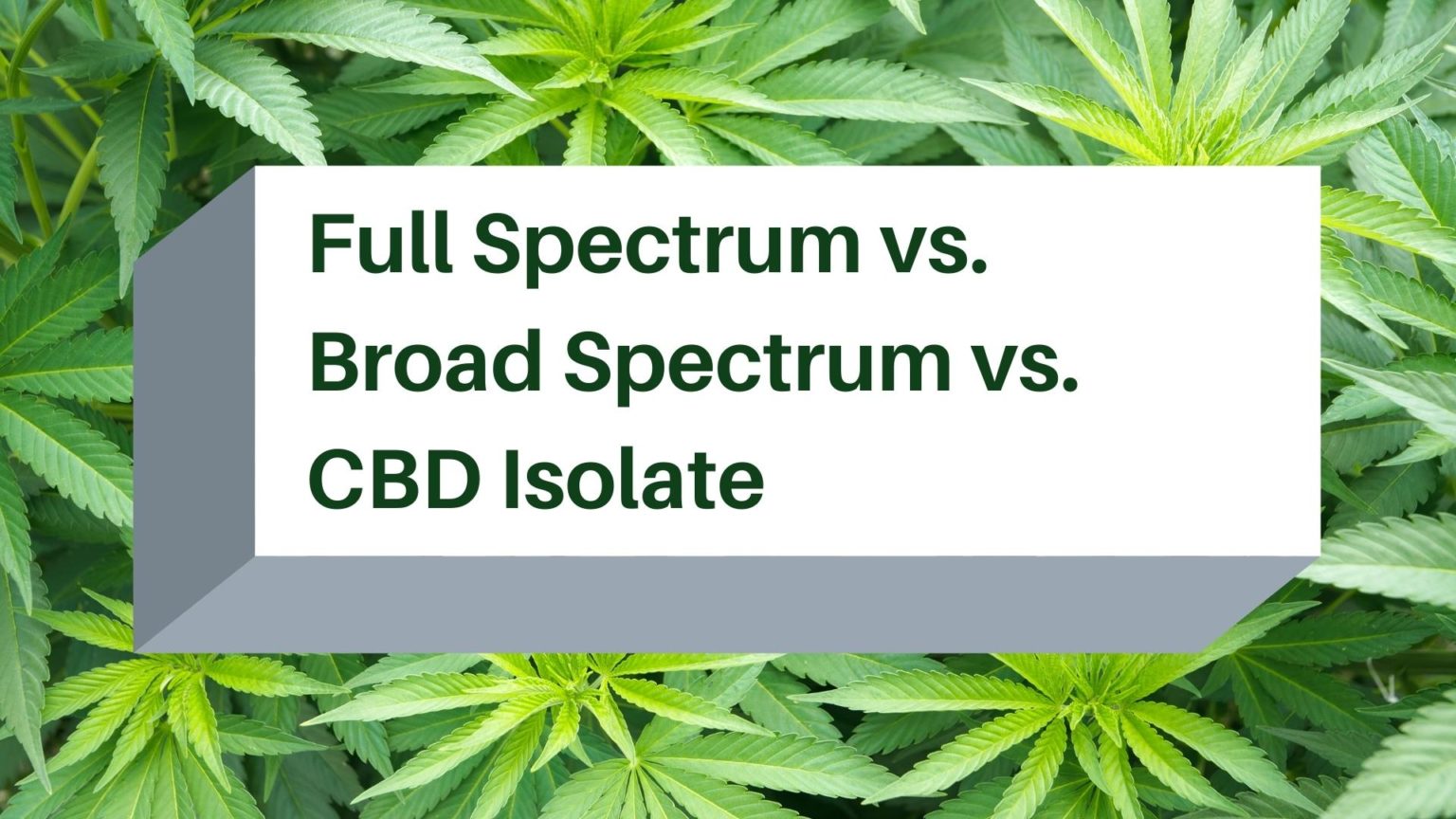 Full Spectrum vs.
Broad Spectrum vs.
CBD Isolate